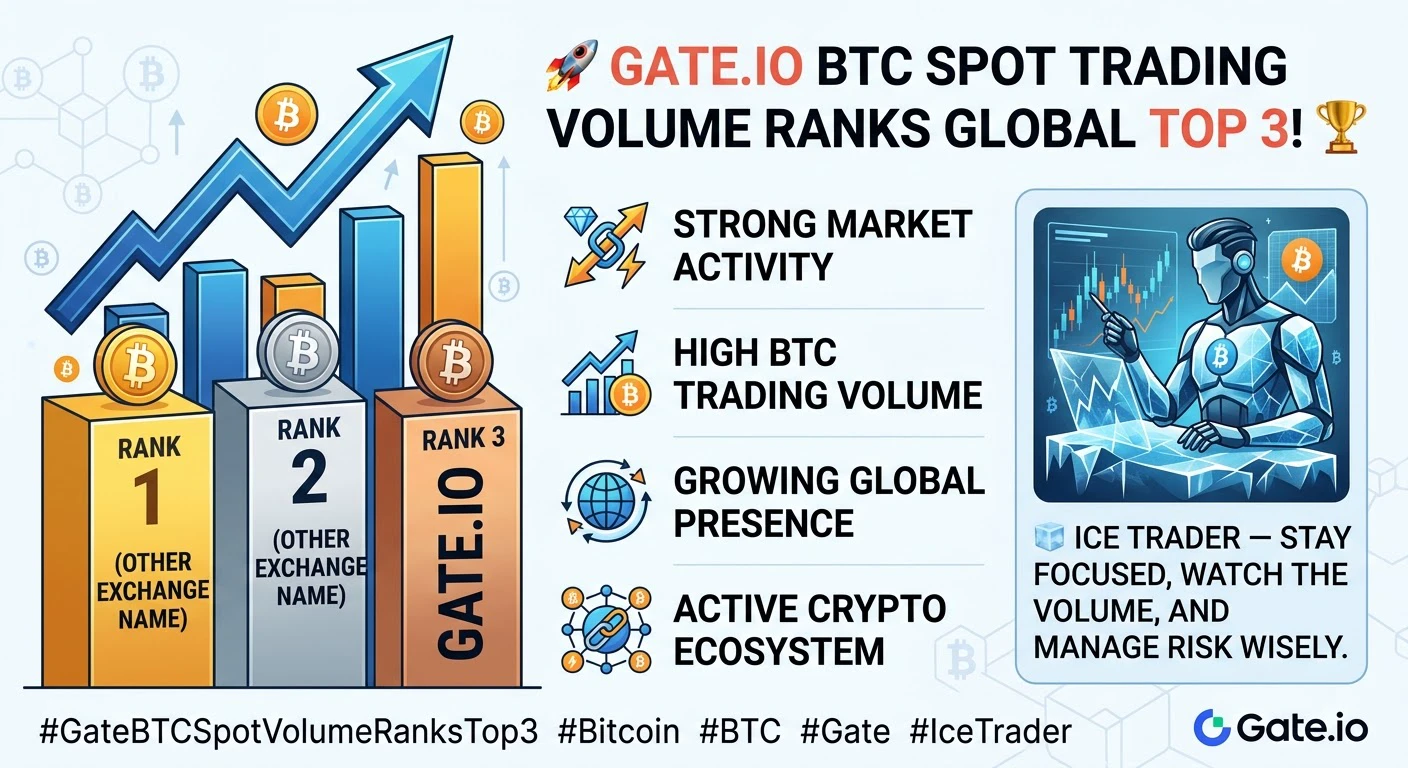 🚀 GATE.IO BTC SPOT TRADING VOLUME RANKS GLOBAL TOP 3! 🏆

RANK 1 (OTHER EXCHANGE NAME)

RANK 2 (OTHER EXCHANGE NAME)

RANK 3 GATE.IO

STRONG MARKET ACTIVITY

HIGH BTC TRADING VOLUME

GROWING GLOBAL PRESENCE

ACTIVE CRYPTO ECOSYSTEM

🧊 ICE TRADER — STAY FOCUSED, WATCH THE VOLUME, AND MANAGE RISK WISELY.

#GateBTCSpotVolumeRanksTop3 #Bitcoin #BTC #Gate #IceTrader

Gate.io